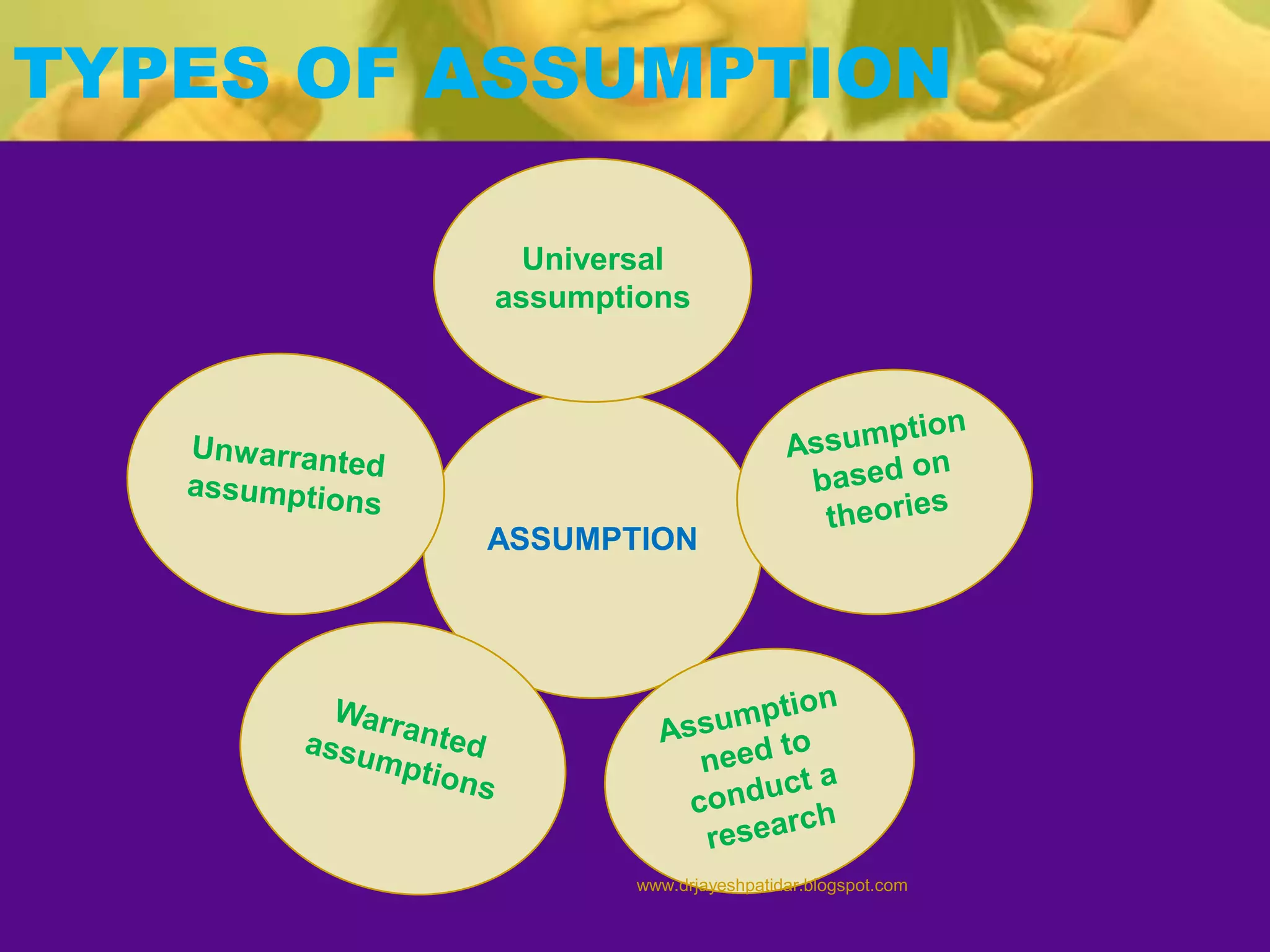 TYPES OF ASSUMPTION

Universal assumptions

Unwarranted assumptions

ASSUMPTION

Assumption based on theories

Warranted assumptions

Assumption need to conduct a research

www.drjayeshpatidar.blogspot.com